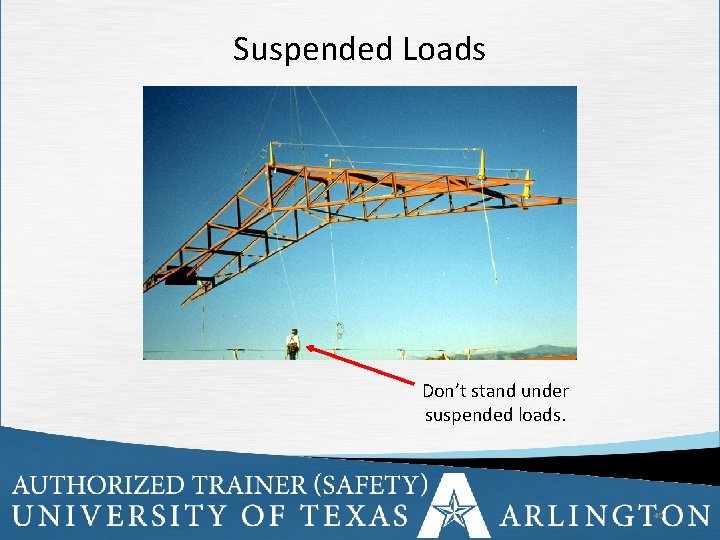 Suspended Loads

Don't stand under suspended loads.

AUTHORIZED TRAINER (SAFETY)
UNIVERSITY OF TEXAS ARLINGTON